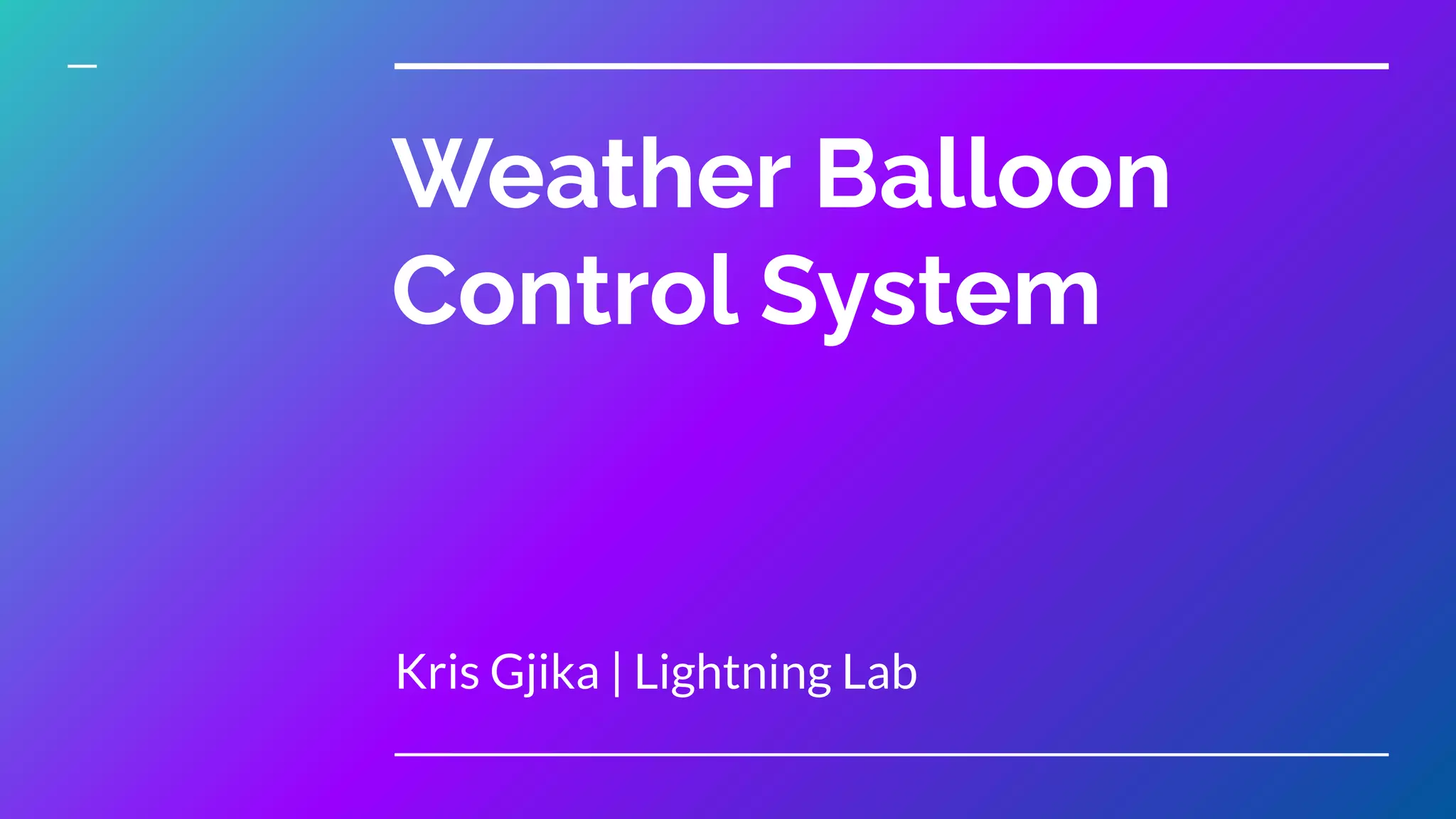 Weather Balloon Control System

Kris Gjika | Lightning Lab